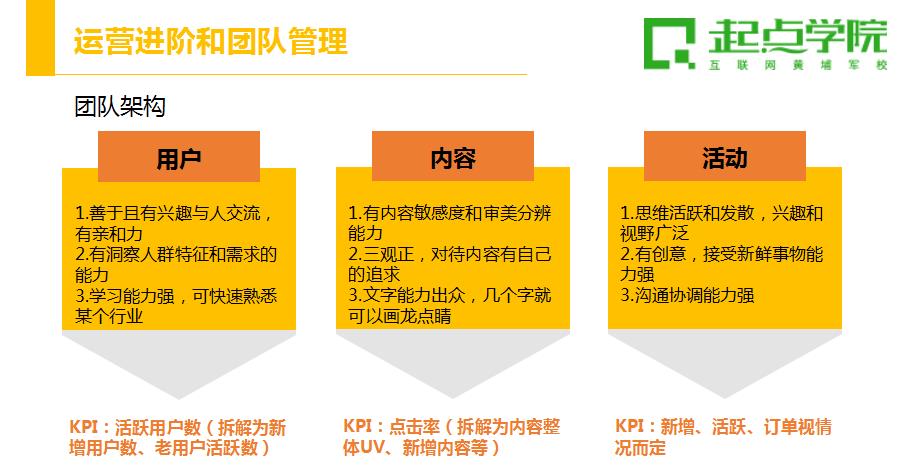 运营进阶和团队管理

起点学院
互联网黄埔军校

团队架构

用户

1.善于且有兴趣与人交流，有亲和力
2.有洞察人群特征和需求的能力
3.学习能力强，可快速熟悉某个行业

KPI：活跃用户数（拆解为新增用户数、老用户活跃数）

内容

1.有内容敏感度和审美分辨能力
2.三观正，对待内容有自己的追求
3.文字能力出众，几个字就可以画龙点睛

KPI：点击率（拆解为内容整体UV、新增内容等）

活动

1.思维活跃和发散，兴趣和视野广泛
2.有创意，接受新鲜事物能力强
3.沟通协调能力强

KPI：新增、活跃、订单视情况而定